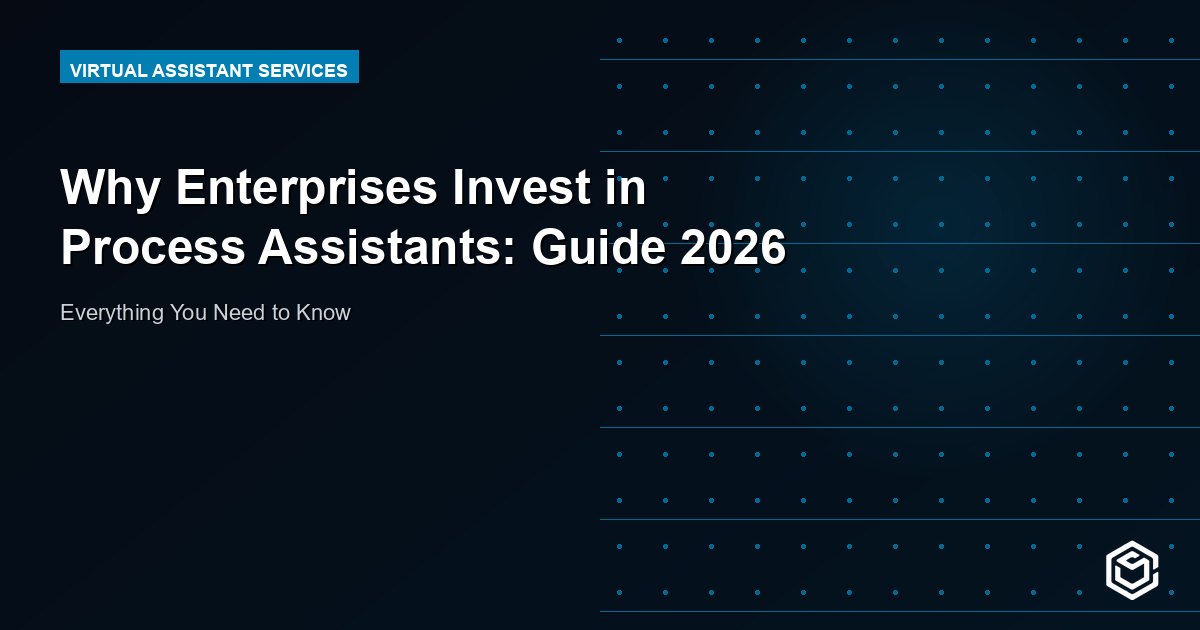 VIRTUAL ASSISTANT SERVICES

Why Enterprises Invest in Process Assistants: Guide 2026

Everything You Need to Know